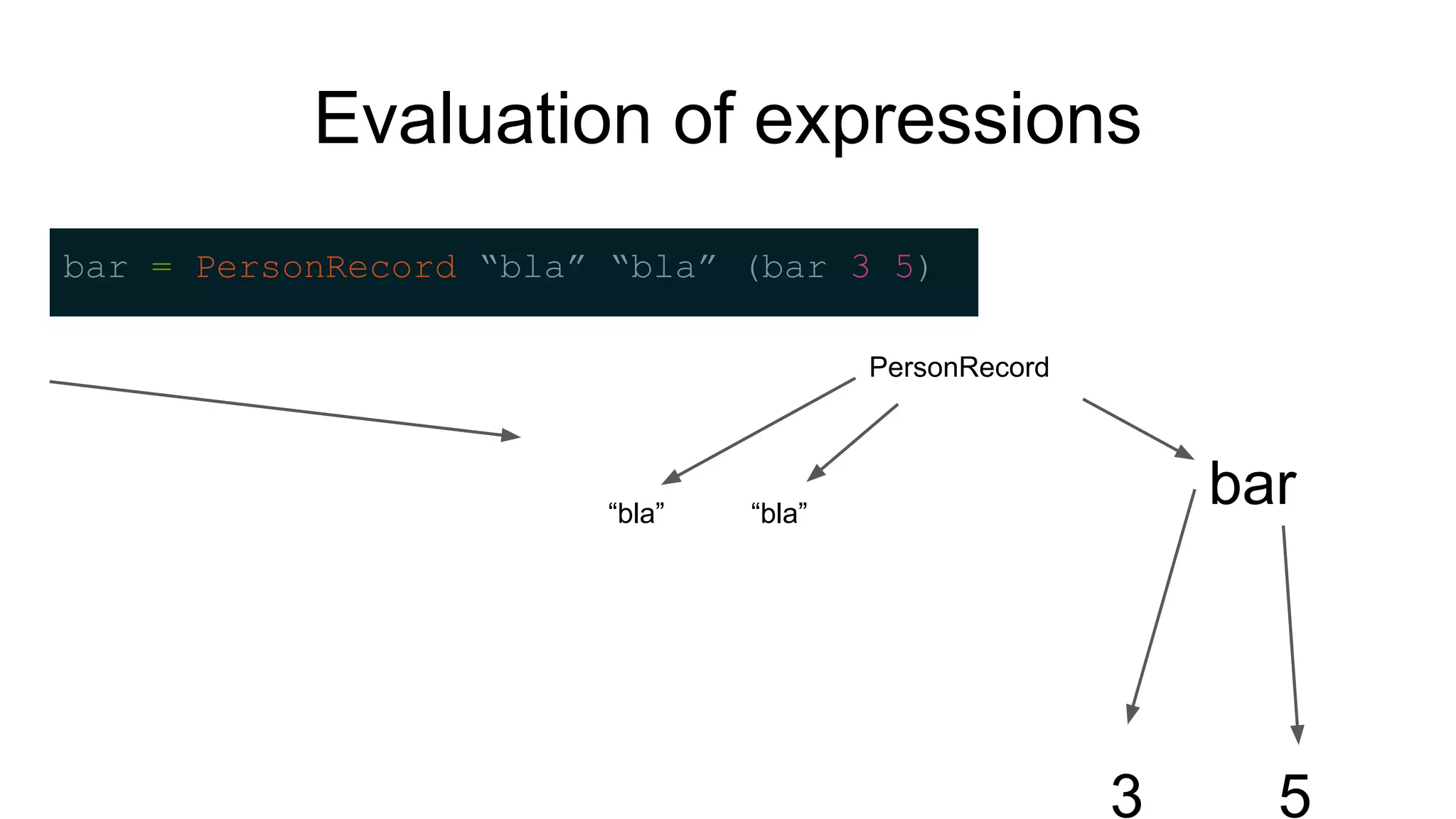 Evaluation of expressions

bar = PersonRecord “bla” “bla” (bar 3 5)

PersonRecord

“bla”

“bla”

bar

3

5